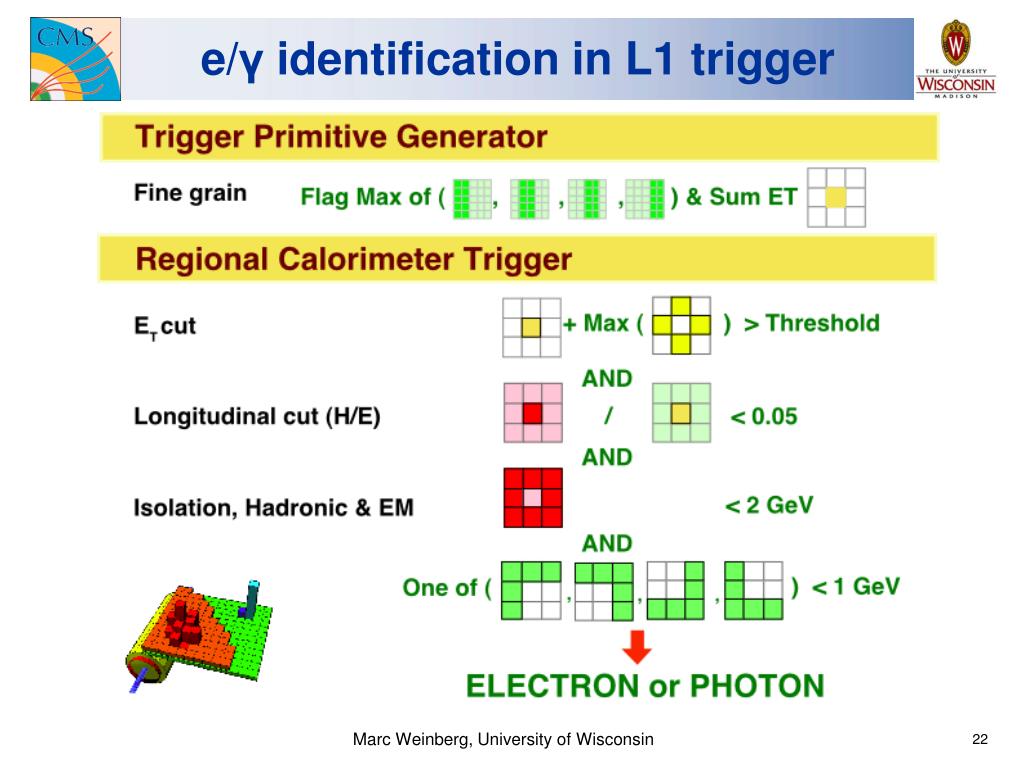 CMS

e/γ identification in L1 trigger

THE UNIVERSITY of WISCONSIN MADISON

Trigger Primitive Generator

Fine grain Flag Max of ( , , , ) & Sum ET

Regional Calorimeter Trigger

$E_T$ cut + Max ( ) > Threshold

AND

Longitudinal cut (H/E) / < 0.05

AND

Isolation, Hadronic & EM < 2 GeV

AND

One of ( , , , ) < 1 GeV

ELECTRON or PHOTON

Marc Weinberg, University of Wisconsin

22